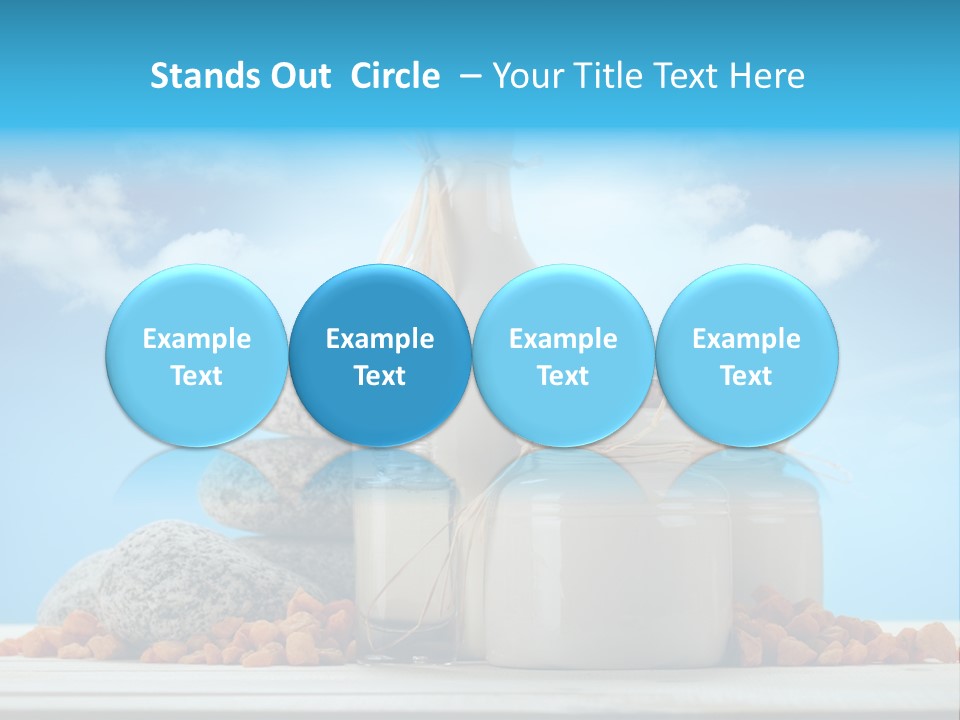 Stands Out Circle – Your Title Text Here

Example Text

Example Text

Example Text

Example Text